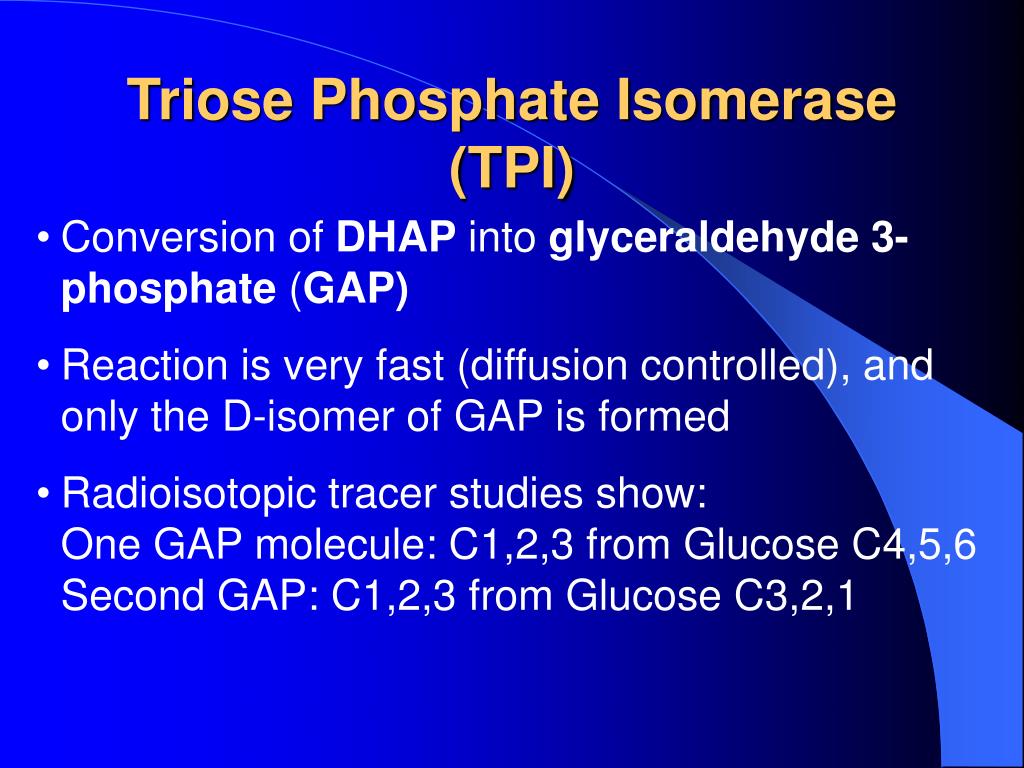 Triose Phosphate Isomerase (TPI)

• Conversion of DHAP into glyceraldehyde 3-phosphate (GAP)

• Reaction is very fast (diffusion controlled), and only the D-isomer of GAP is formed

• Radioisotopic tracer studies show:
One GAP molecule: C1,2,3 from Glucose C4,5,6
Second GAP: C1,2,3 from Glucose C3,2,1